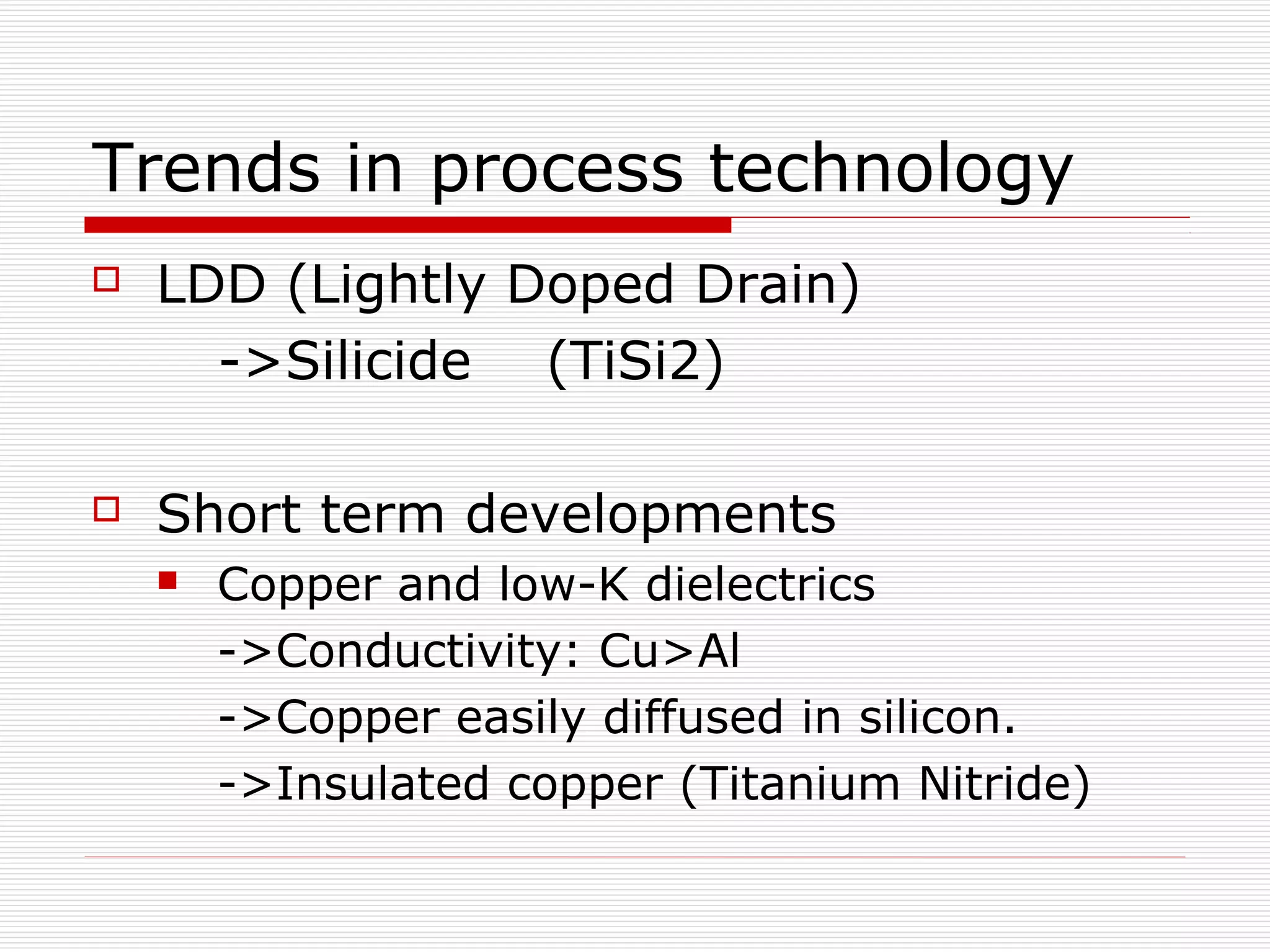 Trends in process technology

LDD (Lightly Doped Drain)

->Silicide (TiSi2)

Short term developments

Copper and low-K dielectrics

->Conductivity: Cu>Al

->Copper easily diffused in silicon.

->Insulated copper (Titanium Nitride)